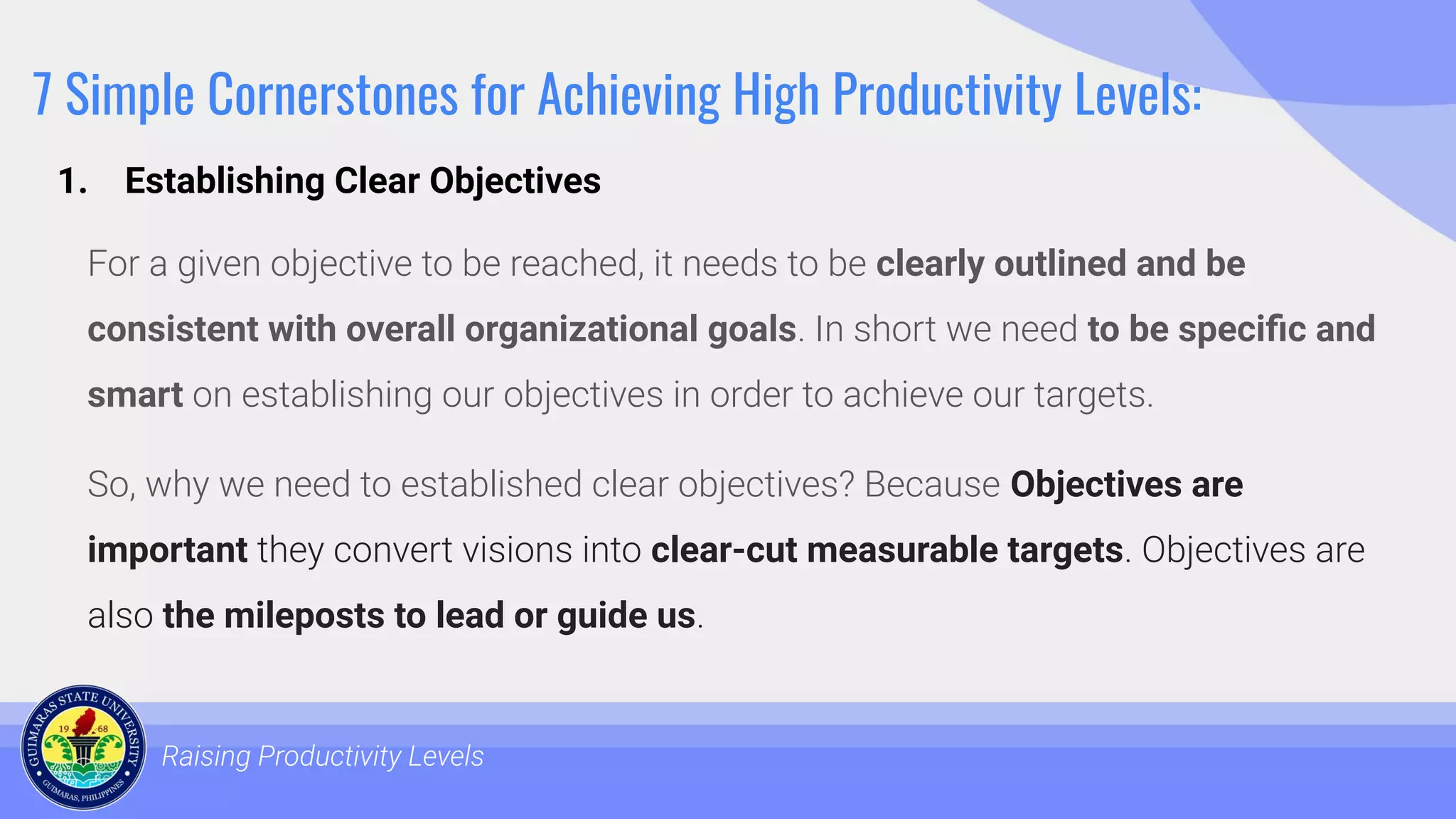 7 Simple Cornerstones for Achieving High Productivity Levels:

1. Establishing Clear Objectives

For a given objective to be reached, it needs to be clearly outlined and be consistent with overall organizational goals. In short we need to be specific and smart on establishing our objectives in order to achieve our targets.

So, why we need to established clear objectives? Because Objectives are important they convert visions into clear-cut measurable targets. Objectives are also the mileposts to lead or guide us.

GUIMARAS STATE UNIVERSITY
19 68
GUIMARAS, PHILIPPINES

Raising Productivity Levels